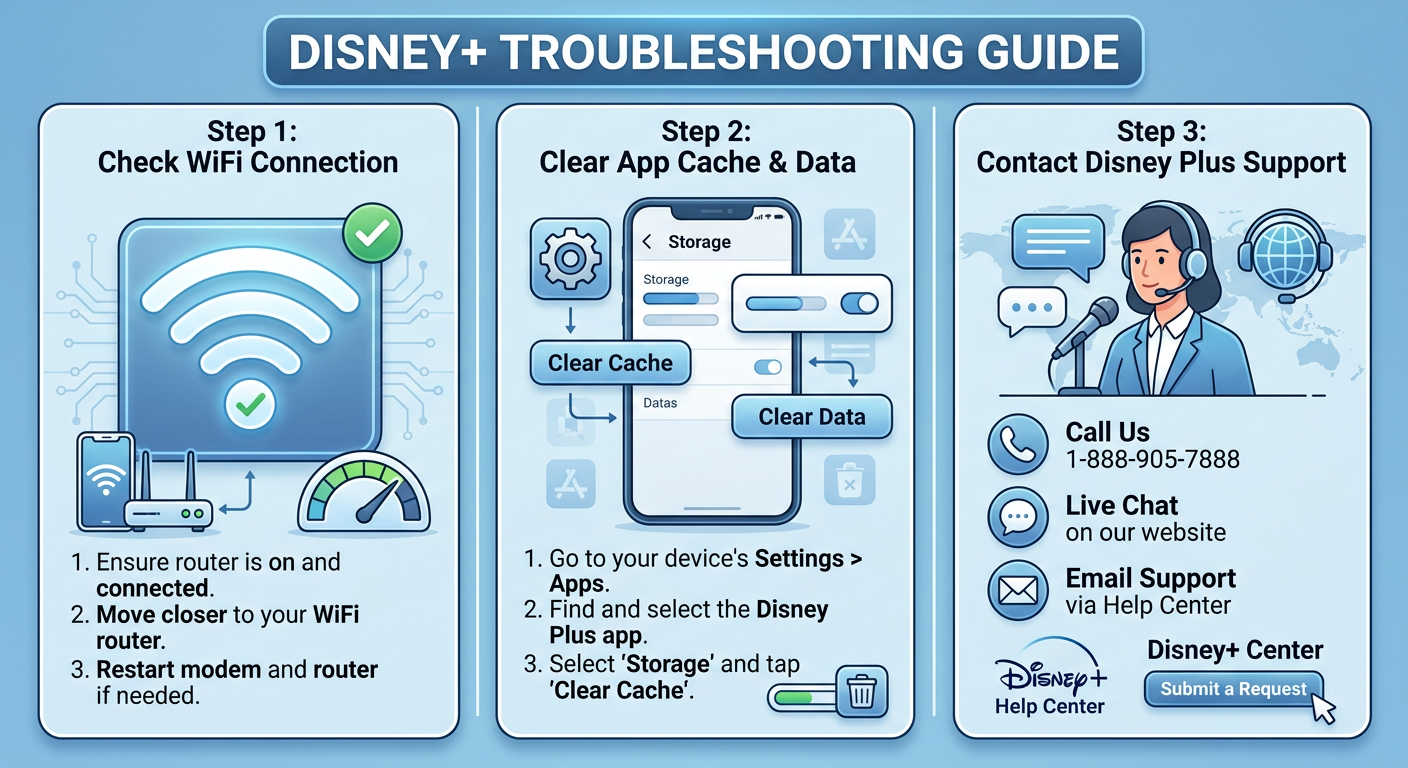 DISNEY+ TROUBLESHOOTING GUIDE

Step 1:
Check WiFi Connection

1. Ensure router is on and connected.
2. Move closer to your WiFi router.
3. Restart modem and router if needed.

Step 2:
Clear App Cache & Data

Storage

Storage

Clear Cache

Datas

Clear Data

1. Go to your device's Settings > Apps.
2. Find and select the Disney Plus app.
3. Select 'Storage' and tap 'Clear Cache'.

Step 3:
Contact Disney Plus Support

Call Us
1-888-905-7888

Live Chat
on our website

Email Support
via Help Center

Disney+
Help Center

Disney+ Center
Submit a Request